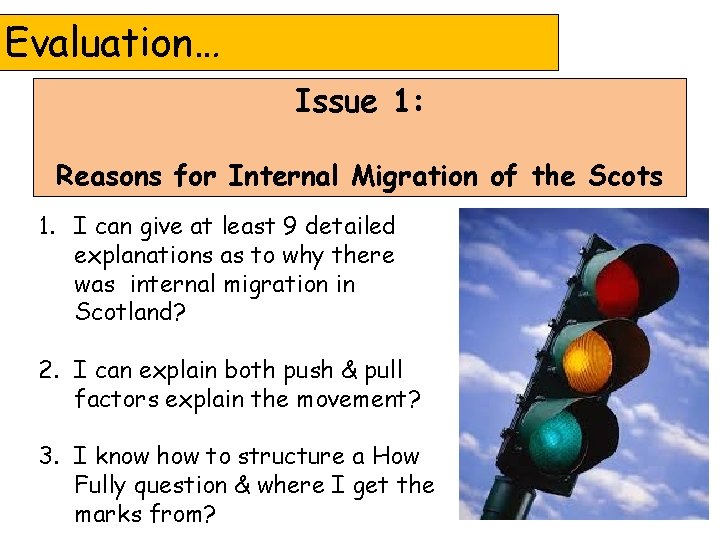 Evaluation…

Issue 1:

Reasons for Internal Migration of the Scots

1. I can give at least 9 detailed explanations as to why there was internal migration in Scotland?

2. I can explain both push & pull factors explain the movement?

3. I know how to structure a How Fully question & where I get the marks from?